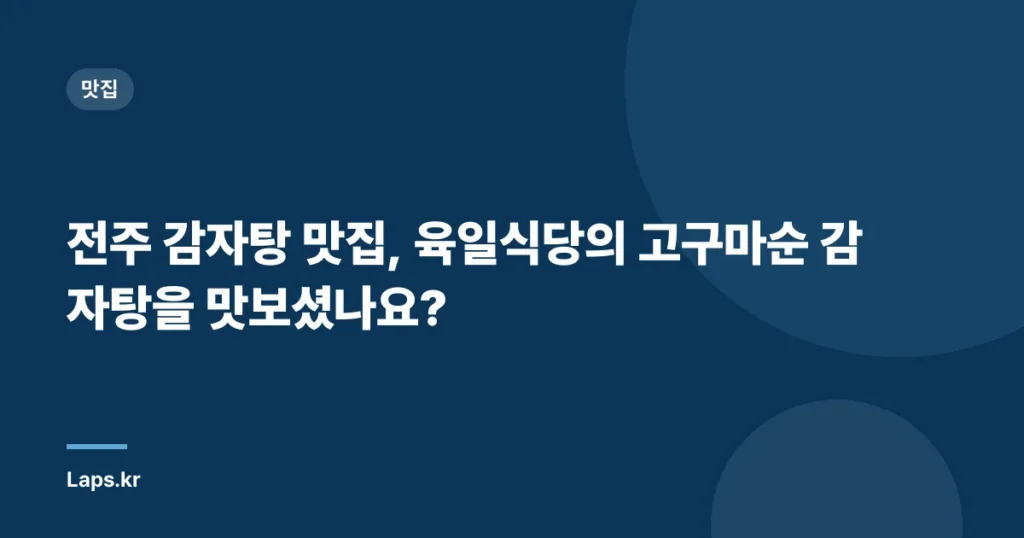 맛집

전주 감자탕 맛집, 육일식당의 고구마순 감자탕을 맛보셨나요?

Laps.kr